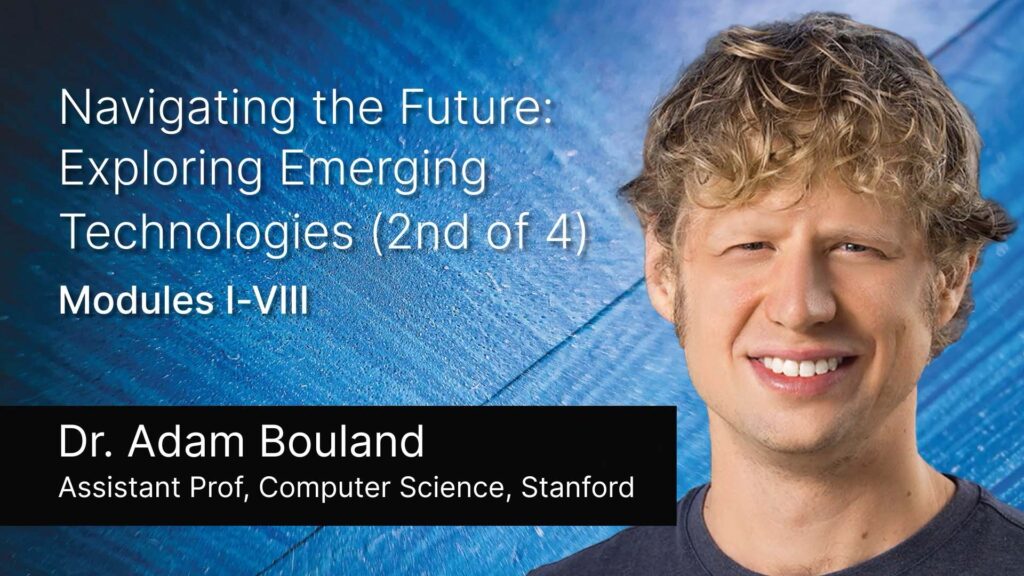 Navigating the Future: Exploring Emerging Technologies (2nd of 4)

Modules I-VIII

Dr. Adam Bouland

Assistant Prof, Computer Science, Stanford